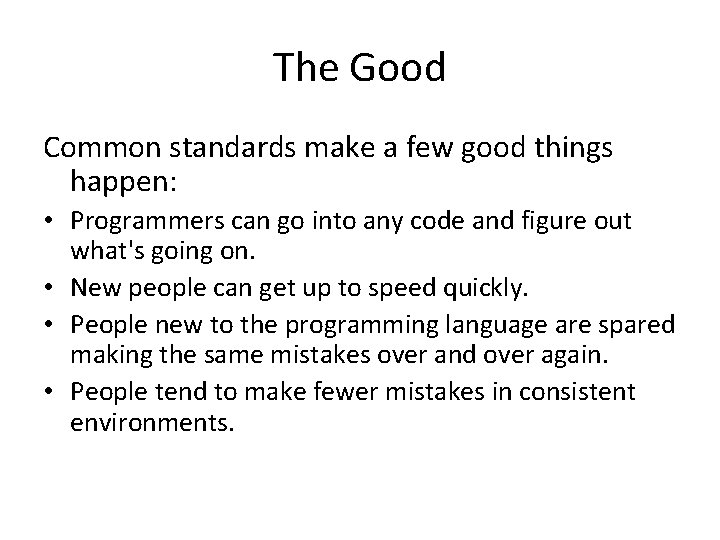 The Good

Common standards make a few good things happen:

• Programmers can go into any code and figure out what's going on.
• New people can get up to speed quickly.
• People new to the programming language are spared making the same mistakes over and over again.
• People tend to make fewer mistakes in consistent environments.